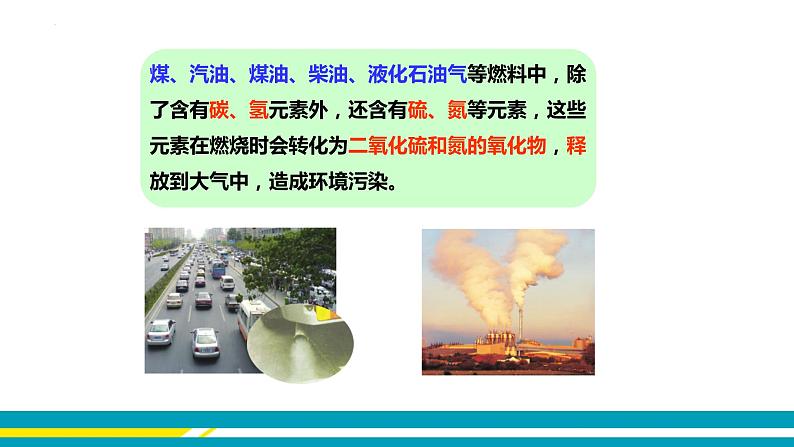 煤、汽油、煤油、柴油、液化石油气等燃料中，除了含有碳、氢元素外，还含有硫、氮等元素，这些元素在燃烧时会转化为二氧化硫和氮的氧化物，释放到大气中，造成环境污染。